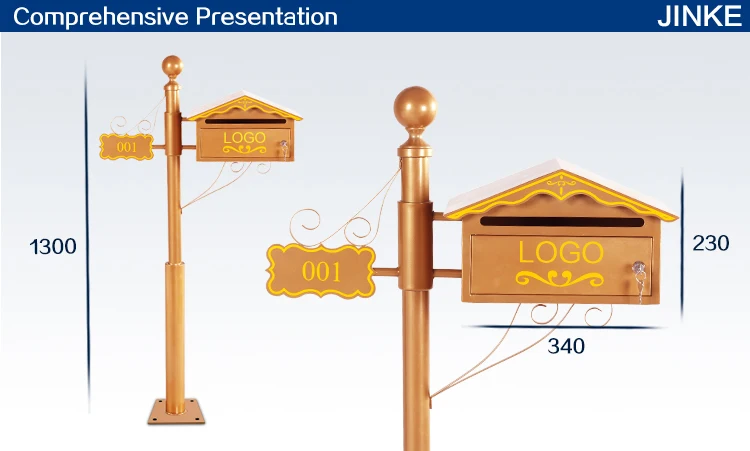 Comprehensive Presentation

JINKE

001

LOGO

1300

001

LOGO

230

340